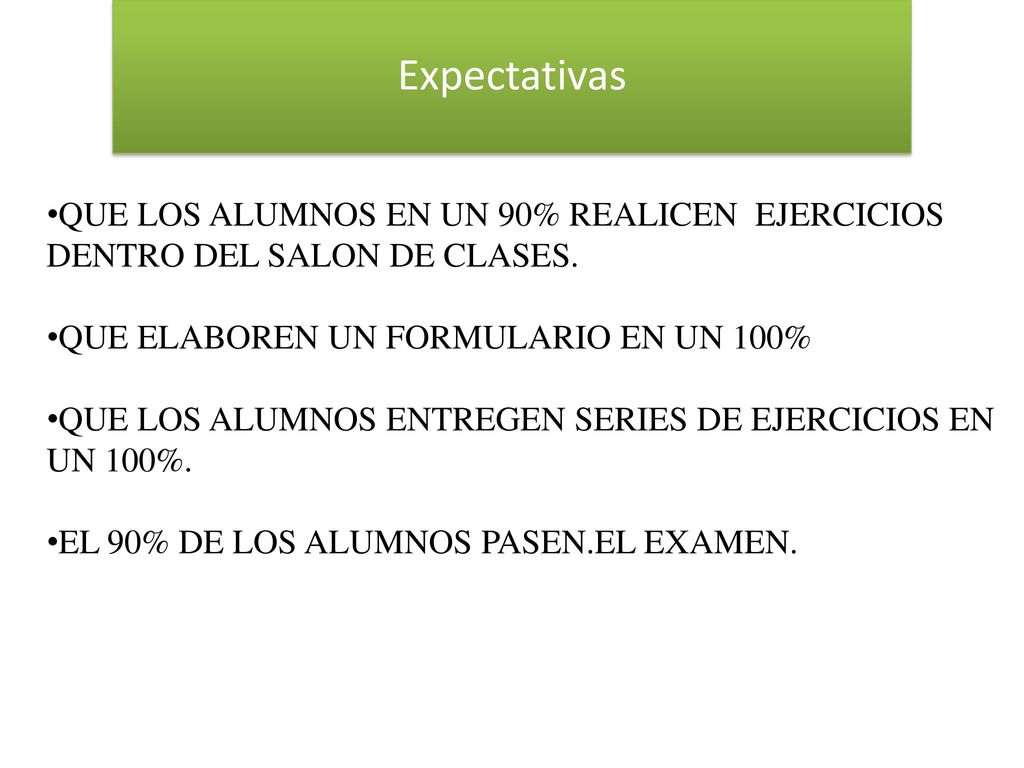 Expectativas

•QUE LOS ALUMNOS EN UN 90% REALICEN EJERCICIOS DENTRO DEL SALON DE CLASES.

•QUE ELABOREN UN FORMULARIO EN UN 100%

•QUE LOS ALUMNOS ENTREGEN SERIES DE EJERCICIOS EN UN 100%.

•EL 90% DE LOS ALUMNOS PASEN.EL EXAMEN.